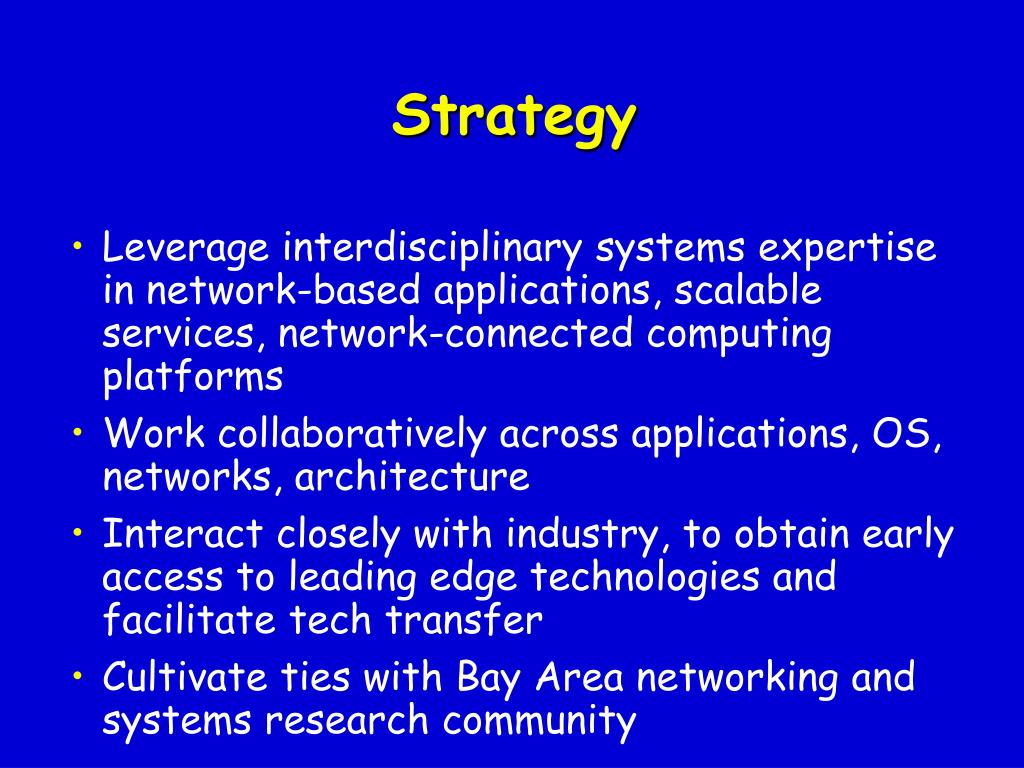 Strategy

• Leverage interdisciplinary systems expertise in network-based applications, scalable services, network-connected computing platforms
• Work collaboratively across applications, OS, networks, architecture
• Interact closely with industry, to obtain early access to leading edge technologies and facilitate tech transfer
• Cultivate ties with Bay Area networking and systems research community